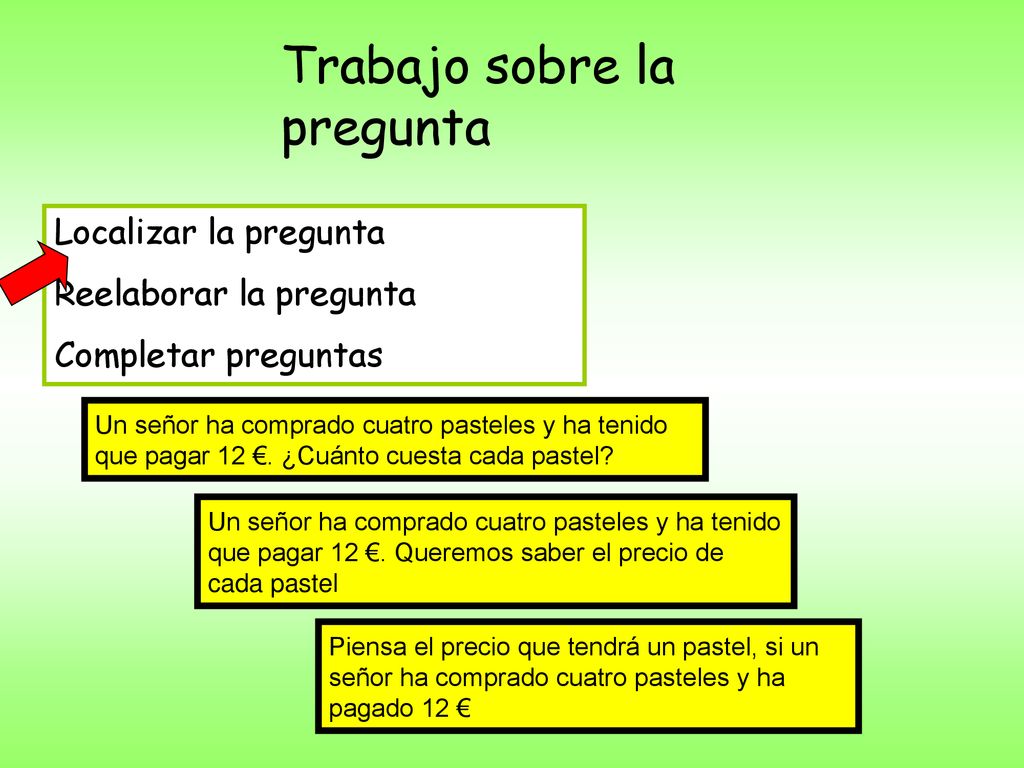 Trabajo sobre la pregunta

Localizar la pregunta

Reelaborar la pregunta

Completar preguntas

Un señor ha comprado cuatro pasteles y ha tenido que pagar 12 €. ¿Cuánto cuesta cada pastel?

Un señor ha comprado cuatro pasteles y ha tenido que pagar 12 €. Queremos saber el precio de cada pastel

Piensa el precio que tendrá un pastel, si un señor ha comprado cuatro pasteles y ha pagado 12 €